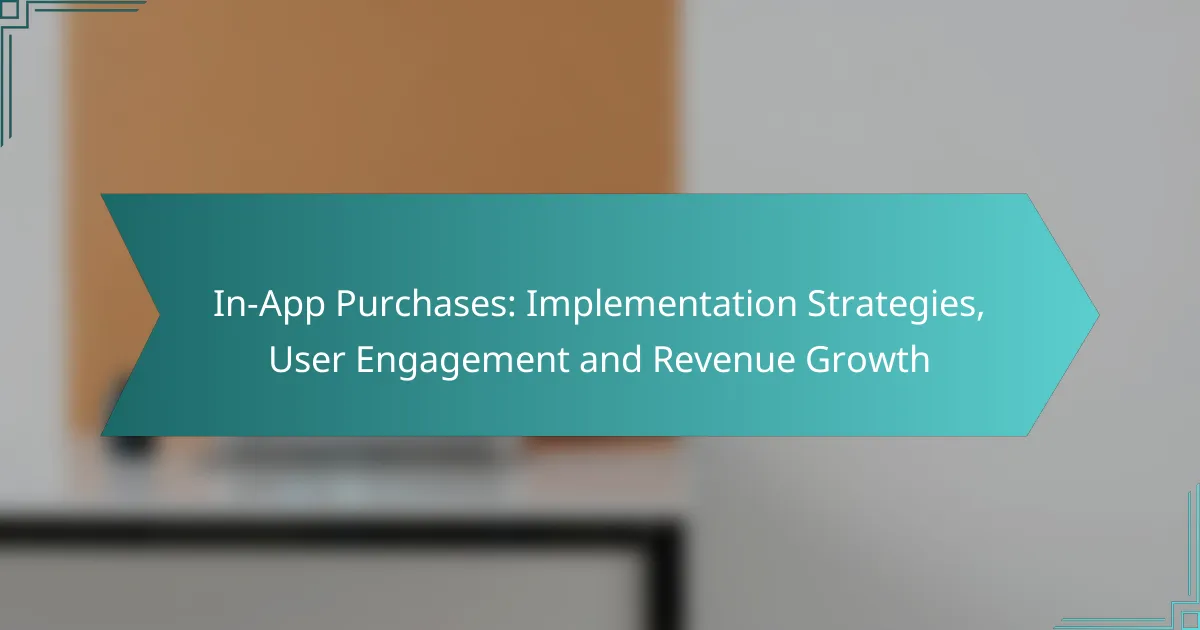 In-App Purchases: Implementation Strategies, User Engagement and Revenue Growth